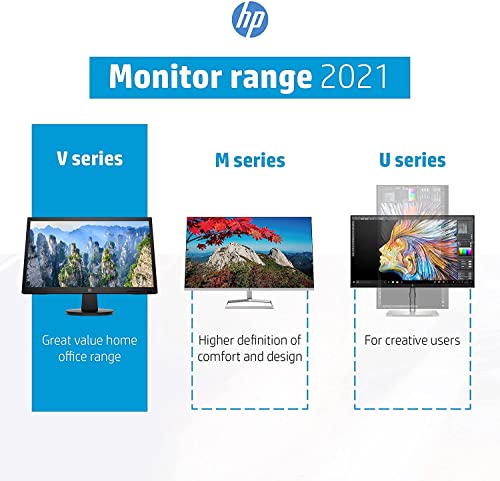 hp

Monitor range 2021

V series

Great value home office range

M series

Higher definition of comfort and design

U series

For creative users